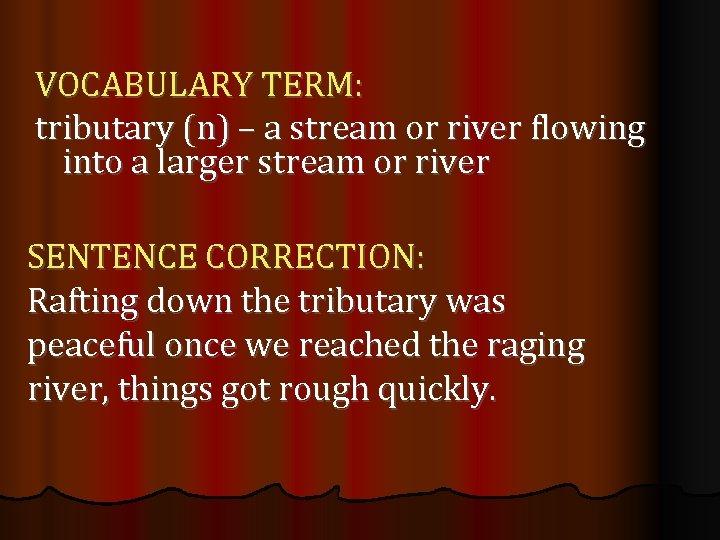 VOCABULARY TERM:
tributary (n) – a stream or river flowing into a larger stream or river

SENTENCE CORRECTION:
Rafting down the tributary was peaceful once we reached the raging river, things got rough quickly.